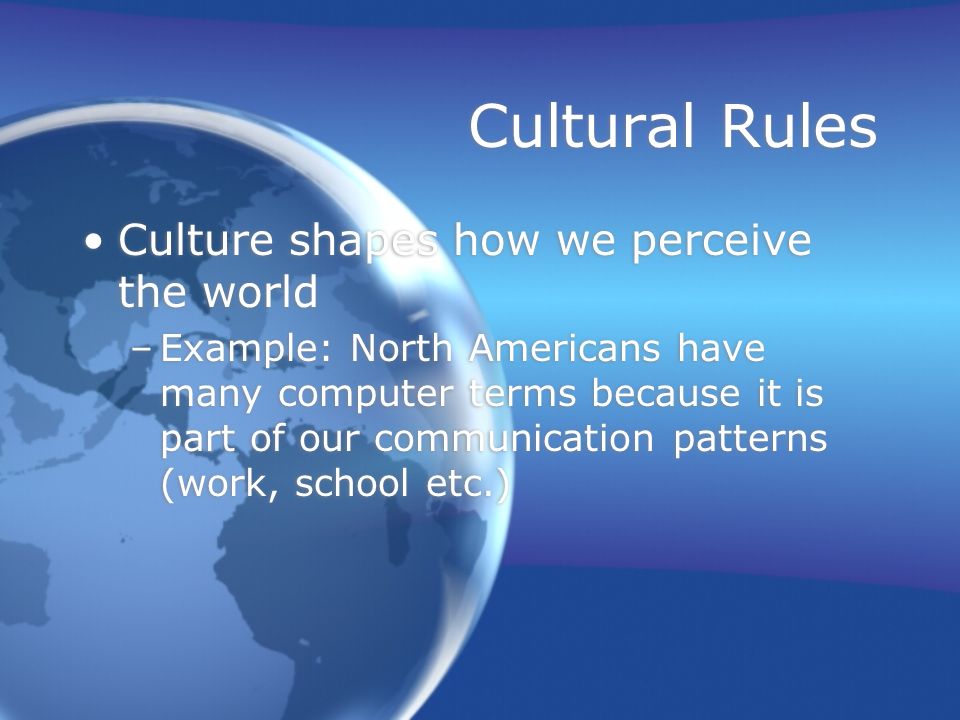 Cultural Rules

• Culture shapes how we perceive the world

– Example: North Americans have many computer terms because it is part of our communication patterns (work, school etc.)